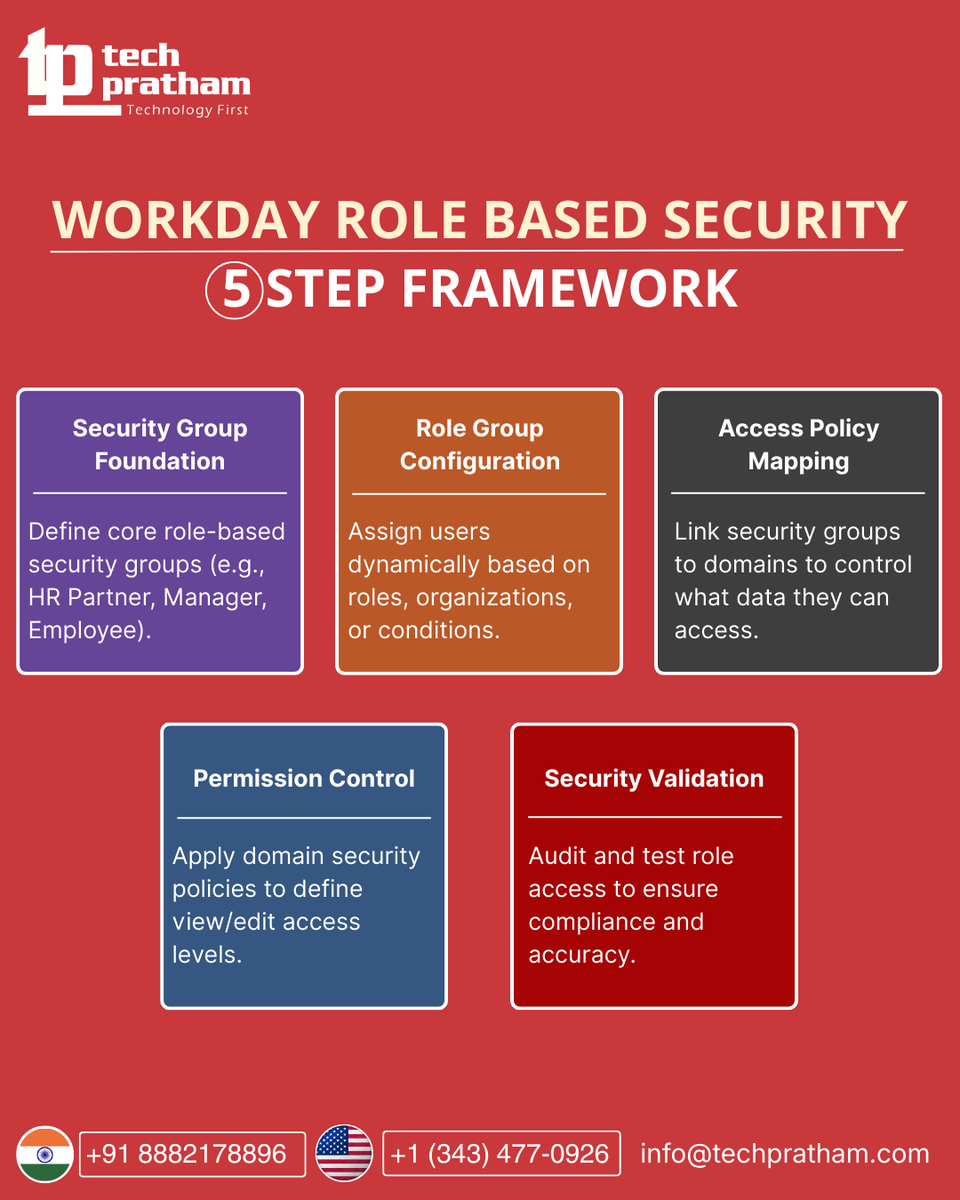 tp tech pratham
Technology First

WORKDAY ROLE BASED SECURITY
5 STEP FRAMEWORK

Security Group Foundation

Define core role-based security groups (e.g., HR Partner, Manager, Employee).

Role Group Configuration

Assign users dynamically based on roles, organizations, or conditions.

Access Policy Mapping

Link security groups to domains to control what data they can access.

Permission Control

Apply domain security policies to define view/edit access levels.

Security Validation

Audit and test role access to ensure compliance and accuracy.

+91 8882178896 +1 (343) 477-0926 info@techpratham.com